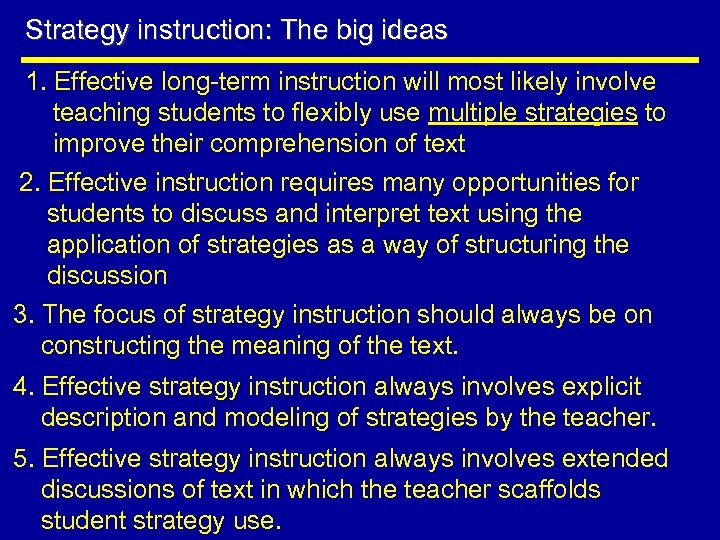 Strategy instruction: The big ideas

1. Effective long-term instruction will most likely involve teaching students to flexibly use multiple strategies to improve their comprehension of text

2. Effective instruction requires many opportunities for students to discuss and interpret text using the application of strategies as a way of structuring the discussion

3. The focus of strategy instruction should always be on constructing the meaning of the text.

4. Effective strategy instruction always involves explicit description and modeling of strategies by the teacher.

5. Effective strategy instruction always involves extended discussions of text in which the teacher scaffolds student strategy use.